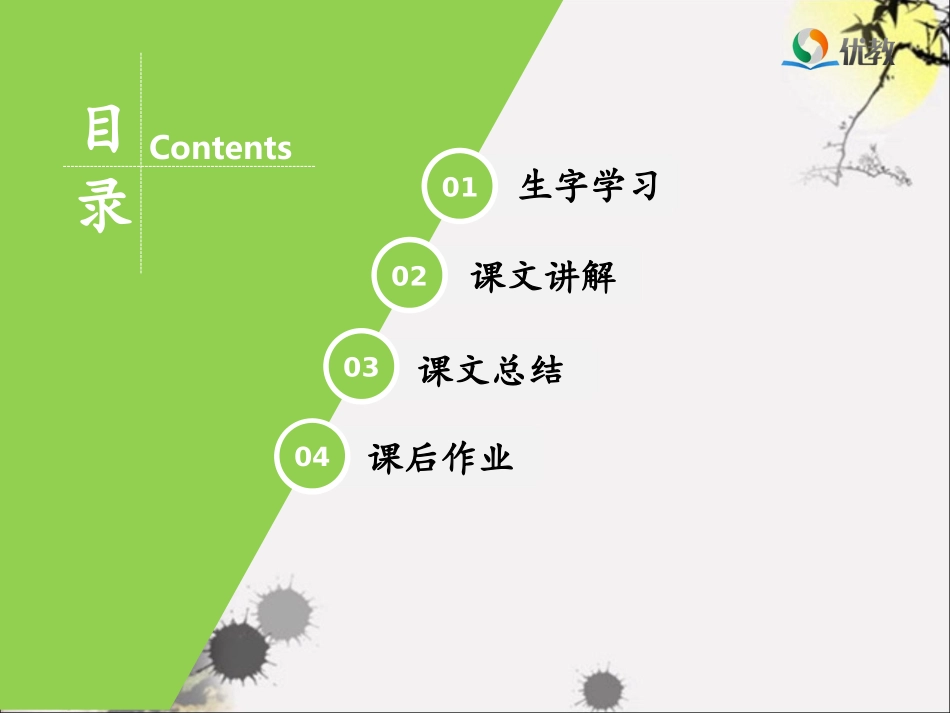 优教

目录

Contents

01 生字学习

02 课文讲解

03 课文总结

04 课后作业